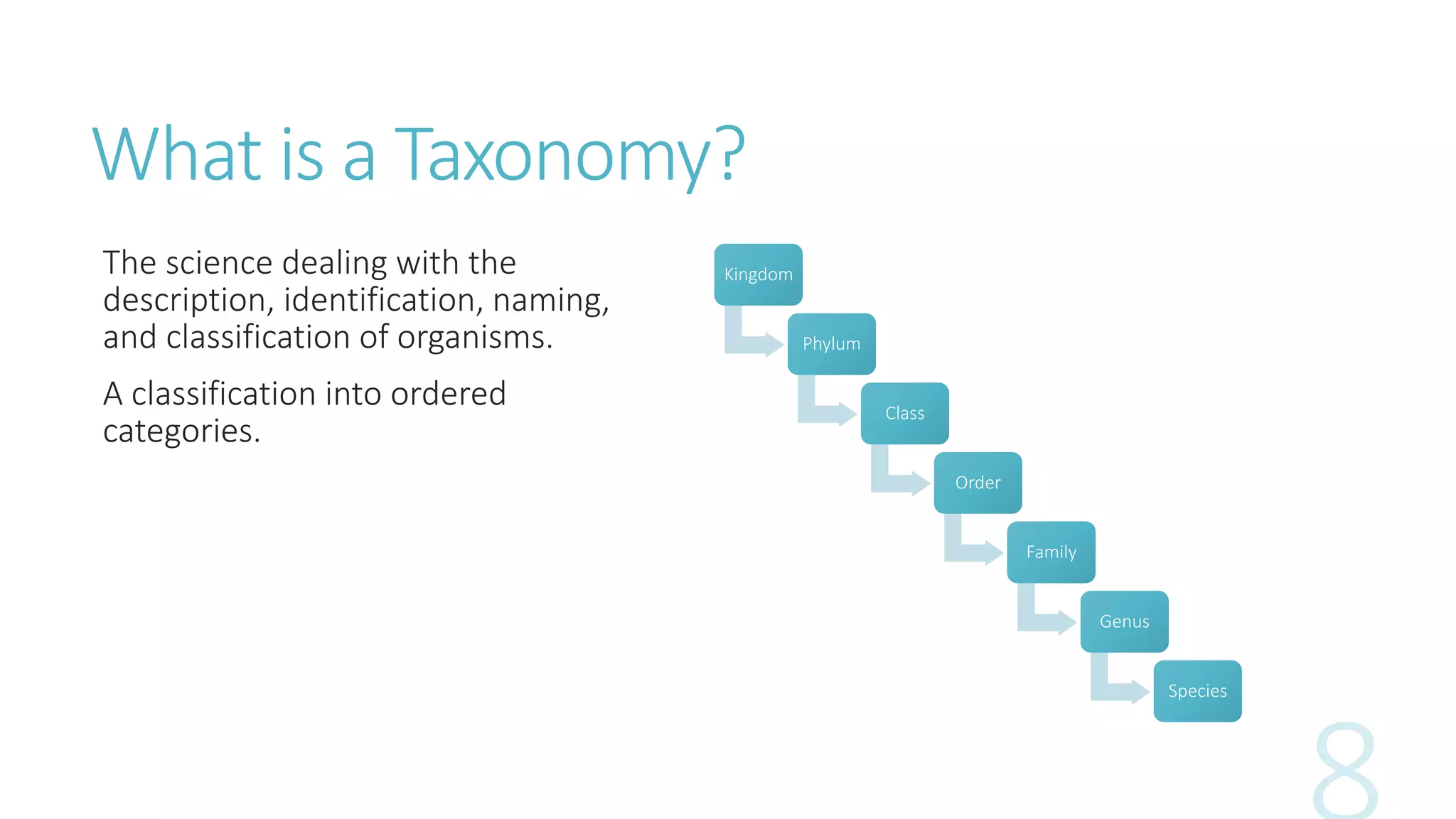 What is a Taxonomy?

The science dealing with the description, identification, naming, and classification of organisms.

A classification into ordered categories.

Kingdom

Phylum

Class

Order

Family

Genus

Species

8